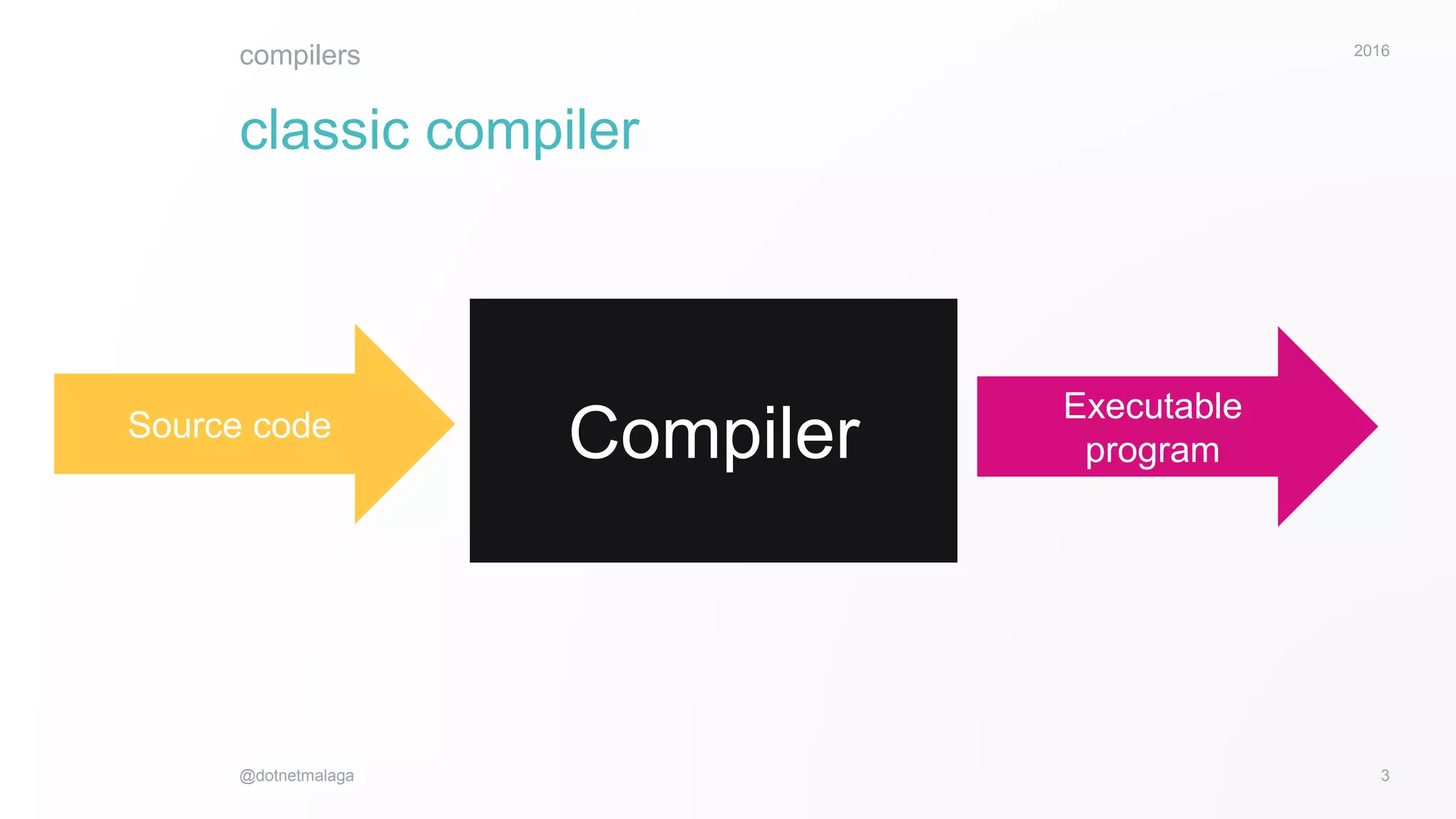 compilers

2016

classic compiler

Source code

Compiler

Executable program

@dotnetmalaga

3